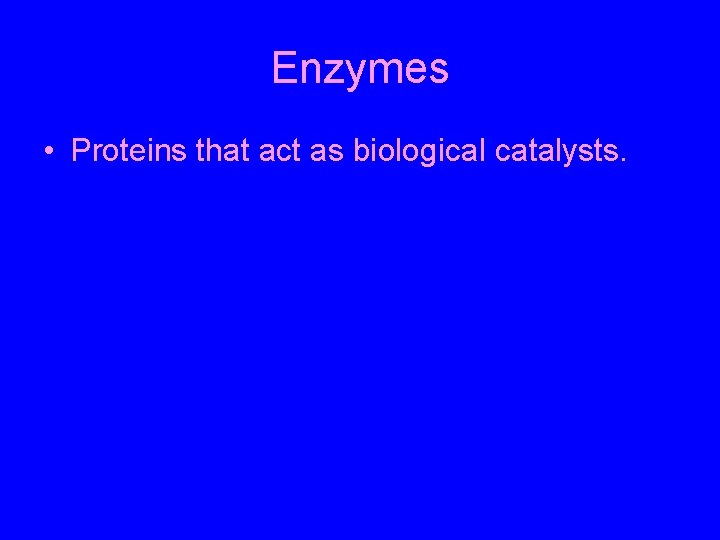 Enzymes

• Proteins that act as biological catalysts.